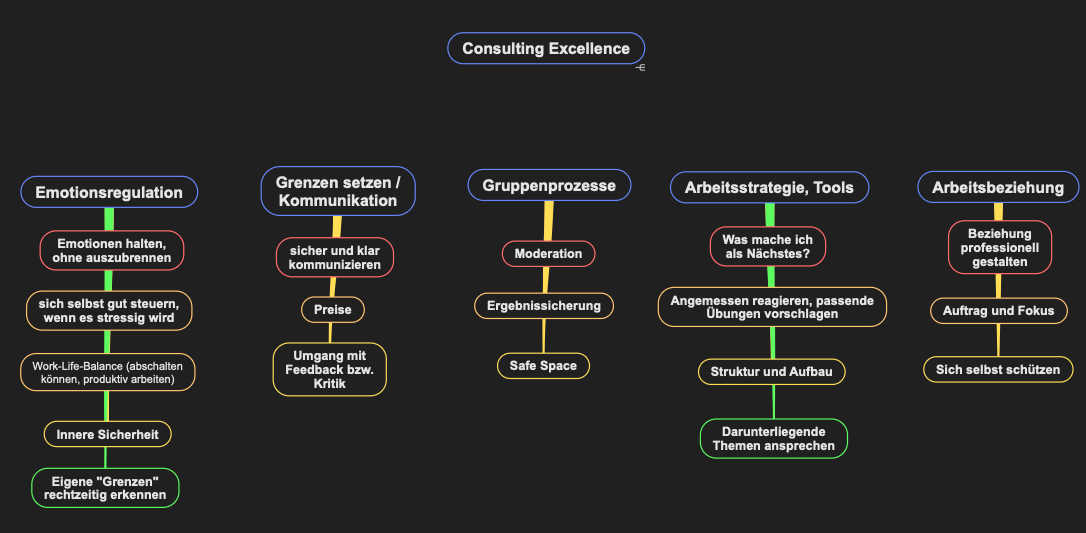 Consulting Excellence

Emotionsregulation

Emotionen halten, ohne auszubrennen

sich selbst gut steuern, wenn es stressig wird

Work-Life-Balance (abschalten können, produktiv arbeiten)

Innere Sicherheit

Eigene "Grenzen" rechtzeitig erkennen

Grenzen setzen / Kommunikation

sicher und klar kommunizieren

Preise

Umgang mit Feedback bzw. Kritik

Gruppenprozesse

Moderation

Ergebnissicherung

Safe Space

Arbeitsstrategie, Tools

Was mache ich als Nächstes?

Angemessen reagieren, passende Übungen vorschlagen

Struktur und Aufbau

Darunterliegende Themen ansprechen

Arbeitsbeziehung

Beziehung professionell gestalten

Auftrag und Fokus

Sich selbst schützen